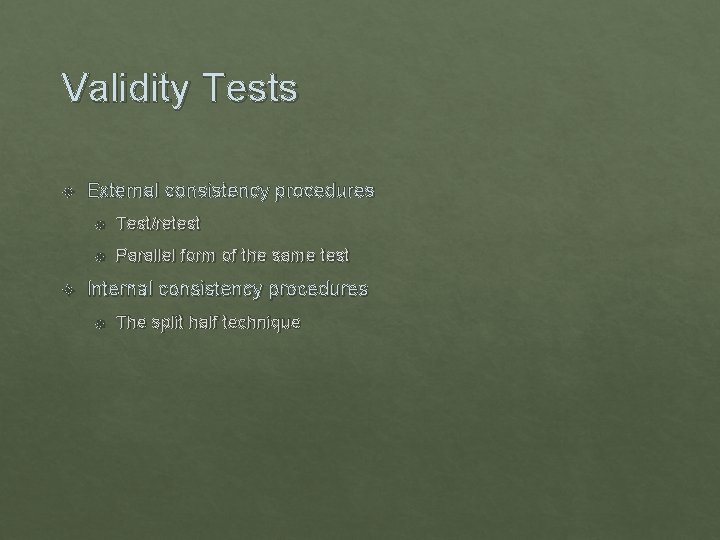 Validity Tests

External consistency procedures

Test/retest

Parallel form of the same test

Internal consistency procedures

The split half technique